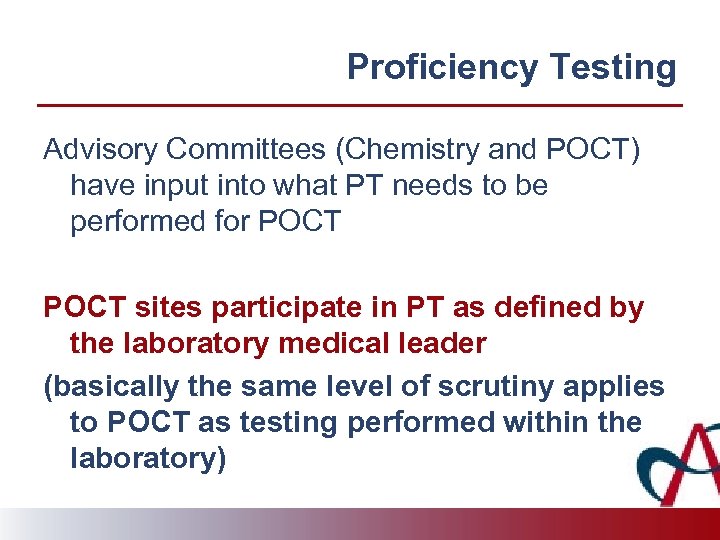 Proficiency Testing

Advisory Committees (Chemistry and POCT) have input into what PT needs to be performed for POCT

POCT sites participate in PT as defined by the laboratory medical leader

(basically the same level of scrutiny applies to POCT as testing performed within the laboratory)